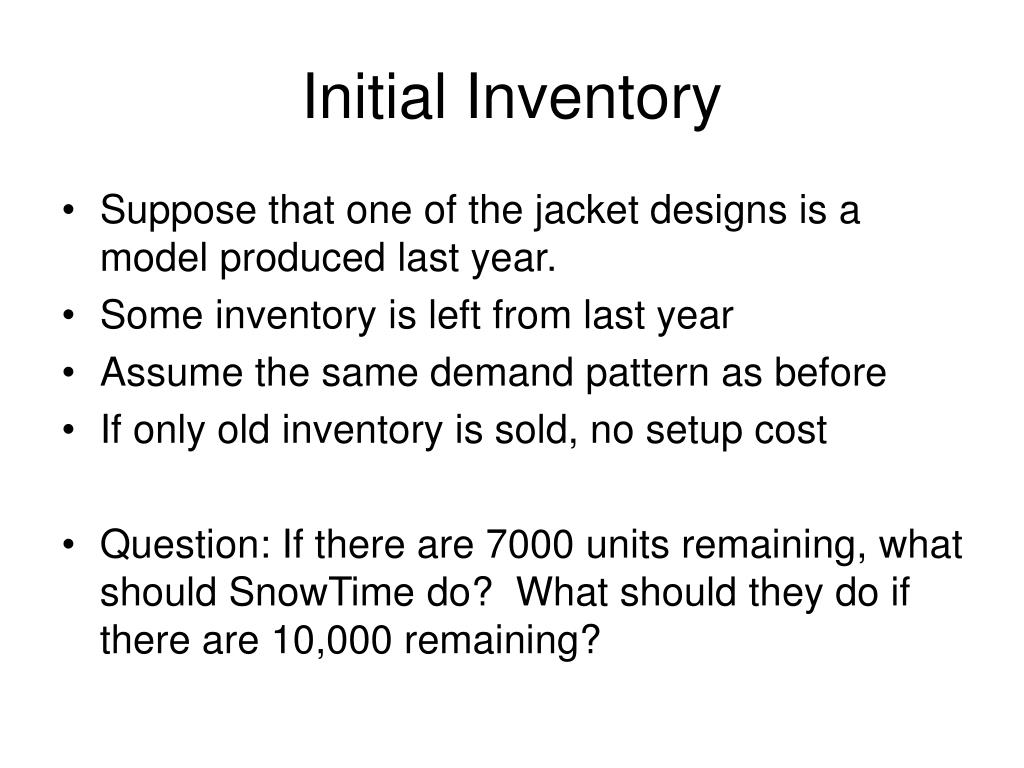 Initial Inventory

• Suppose that one of the jacket designs is a model produced last year.
• Some inventory is left from last year
• Assume the same demand pattern as before
• If only old inventory is sold, no setup cost

• Question: If there are 7000 units remaining, what should SnowTime do? What should they do if there are 10,000 remaining?